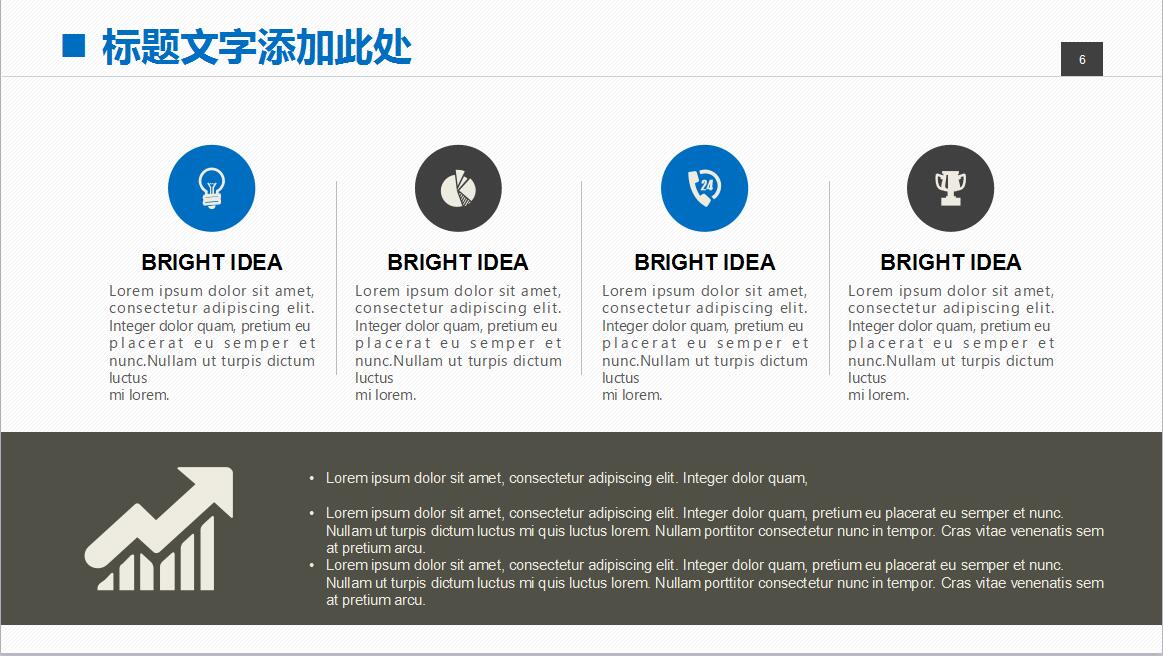 标题文字添加此处

6

24

BRIGHT IDEA
Lorem ipsum dolor sit amet, consectetur adipiscing elit. Integer dolor quam, pretium eu placerat eu semper et nunc.Nullam ut turpis dictum luctus
mi lorem.

BRIGHT IDEA
Lorem ipsum dolor sit amet, consectetur adipiscing elit. Integer dolor quam, pretium eu placerat eu semper et nunc.Nullam ut turpis dictum luctus
mi lorem.

BRIGHT IDEA
Lorem ipsum dolor sit amet, consectetur adipiscing elit. Integer dolor quam, pretium eu placerat eu semper et nunc.Nullam ut turpis dictum luctus
mi lorem.

BRIGHT IDEA
Lorem ipsum dolor sit amet, consectetur adipiscing elit. Integer dolor quam, pretium eu placerat eu semper et nunc.Nullam ut turpis dictum luctus
mi lorem.

• Lorem ipsum dolor sit amet, consectetur adipiscing elit. Integer dolor quam,

• Lorem ipsum dolor sit amet, consectetur adipiscing elit. Integer dolor quam, pretium eu placerat eu semper et nunc. Nullam ut turpis dictum luctus mi quis luctus lorem. Nullam porttitor consectetur nunc in tempor. Cras vitae venenatis sem at pretium arcu.
• Lorem ipsum dolor sit amet, consectetur adipiscing elit. Integer dolor quam, pretium eu placerat eu semper et nunc. Nullam ut turpis dictum luctus mi quis luctus lorem. Nullam porttitor consectetur nunc in tempor. Cras vitae venenatis sem at pretium arcu.